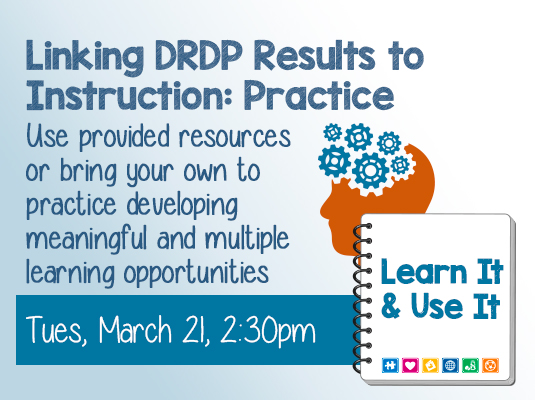 Linking DRDP Results to Instruction: Practice

Use provided resources or bring your own to practice developing meaningful and multiple learning opportunities

Tues, March 21, 2:30pm

Learn It & Use It